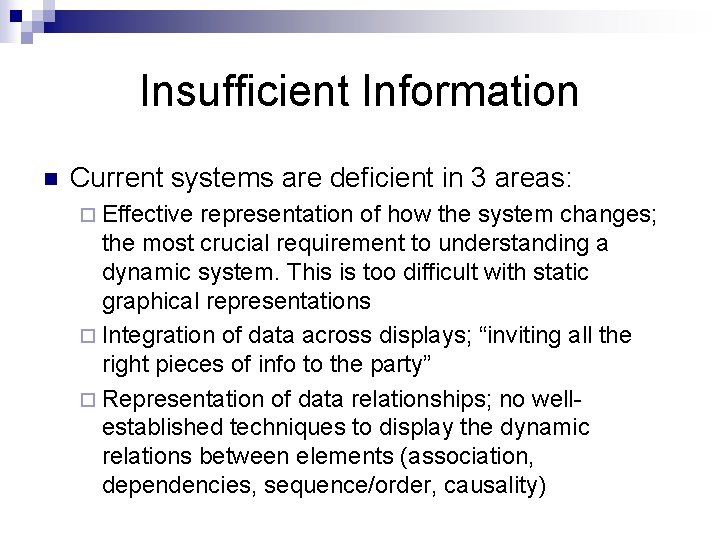 Insufficient Information

Current systems are deficient in 3 areas:

Effective representation of how the system changes; the most crucial requirement to understanding a dynamic system. This is too difficult with static graphical representations

Integration of data across displays; “inviting all the right pieces of info to the party”

Representation of data relationships; no well-established techniques to display the dynamic relations between elements (association, dependencies, sequence/order, causality)